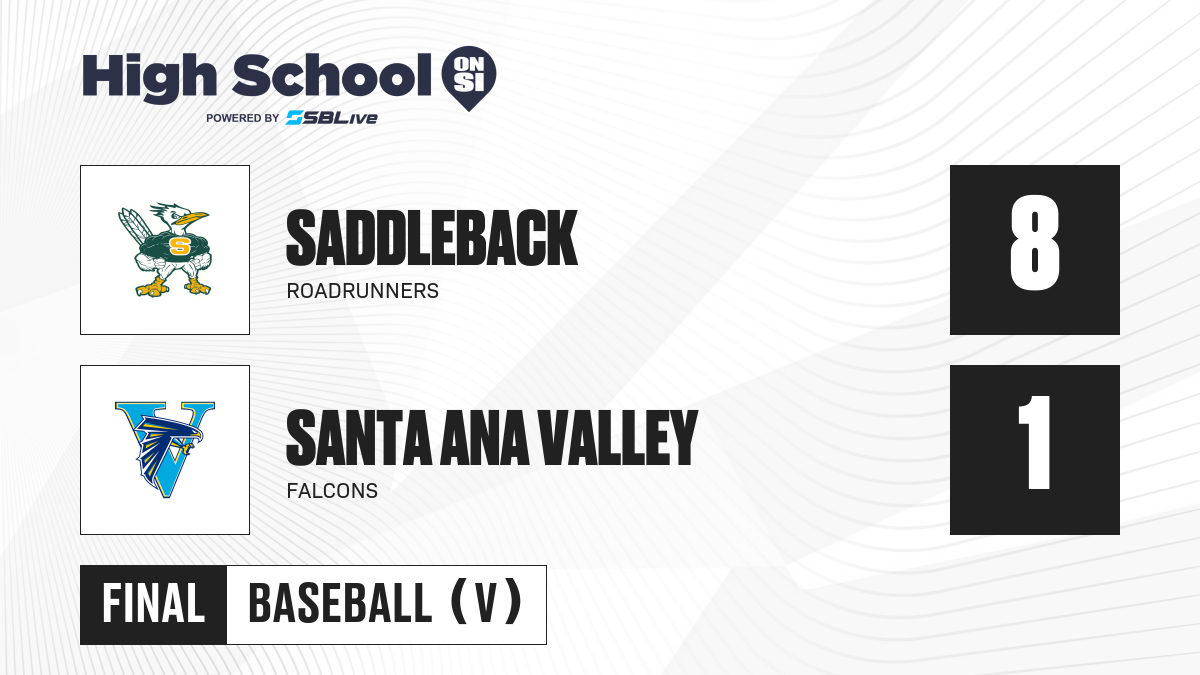 High School ON SI
POWERED BY SBLive

S

SADDLEBACK
ROADRUNNERS

8

V

SANTA ANA VALLEY
FALCONS

1

FINAL BASEBALL (V)